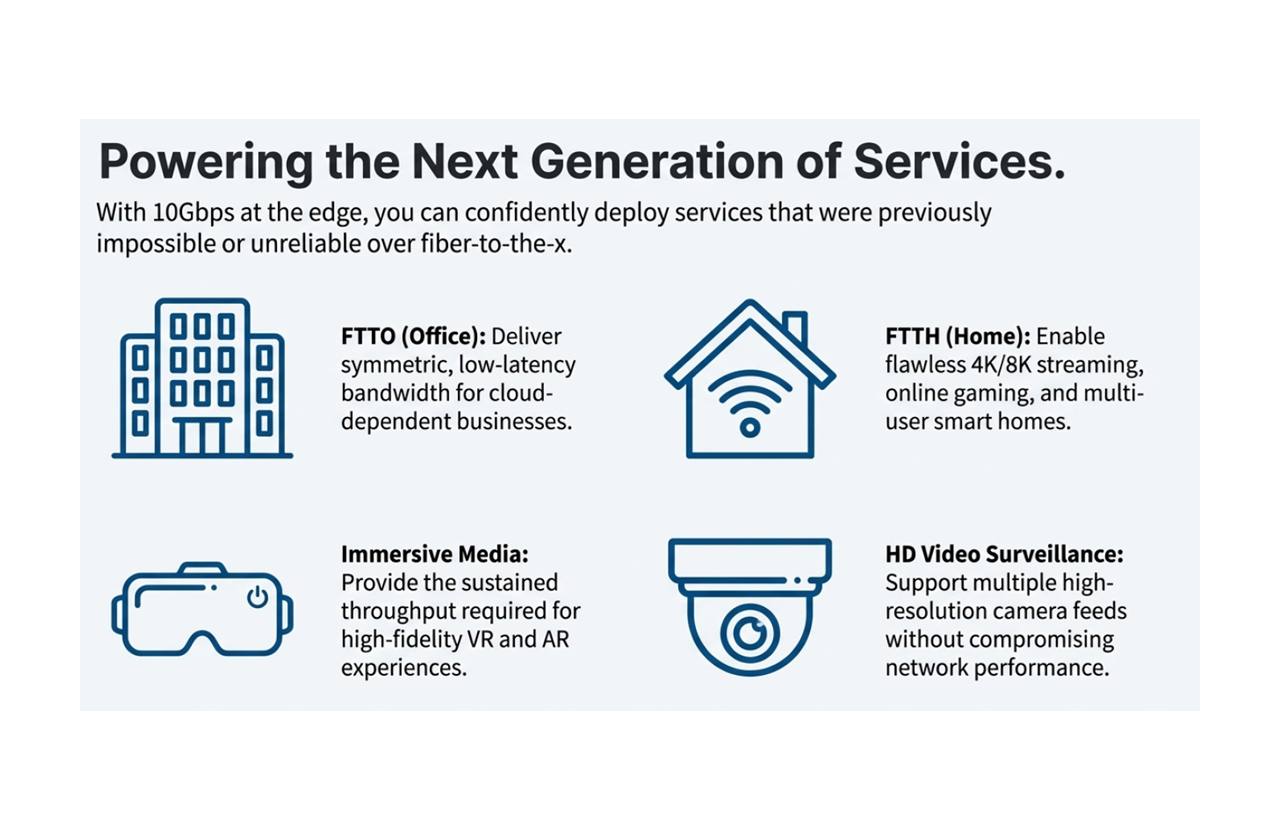 Powering the Next Generation of Services.

With 10Gbps at the edge, you can confidently deploy services that were previously impossible or unreliable over fiber-to-the-x.

FTTO (Office): Deliver symmetric, low-latency bandwidth for cloud-dependent businesses.

FTTH (Home): Enable flawless 4K/8K streaming, online gaming, and multi-user smart homes.

Immersive Media: Provide the sustained throughput required for high-fidelity VR and AR experiences.

HD Video Surveillance: Support multiple high-resolution camera feeds without compromising network performance.